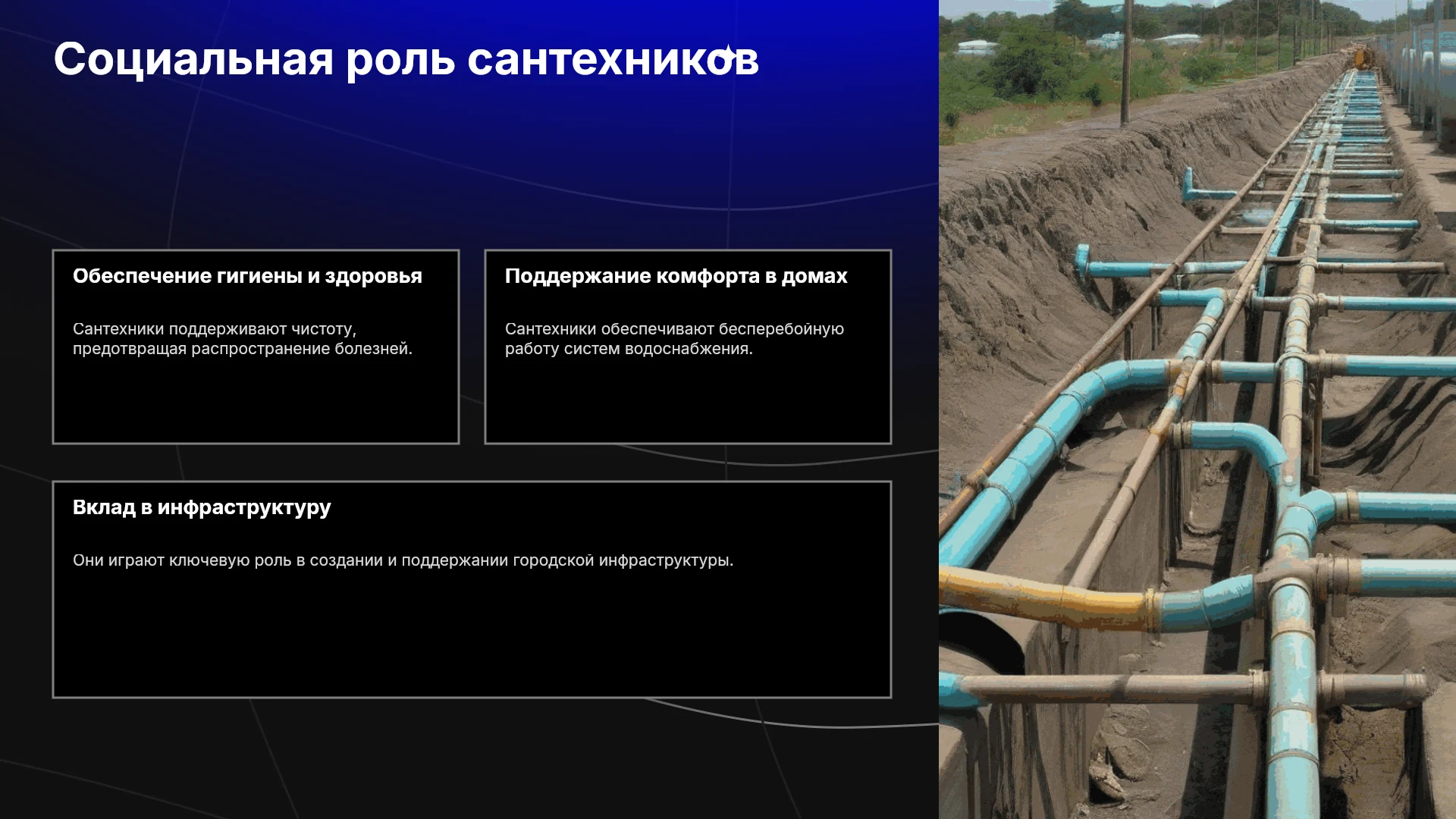 Социальная роль сантехников

Обеспечение гигиены и здоровья

Сантехники поддерживают чистоту, предотвращая распространение болезней.

Поддержание комфорта в домах

Сантехники обеспечивают бесперебойную работу систем водоснабжения.

Вклад в инфраструктуру

Они играют ключевую роль в создании и поддержании городской инфраструктуры.